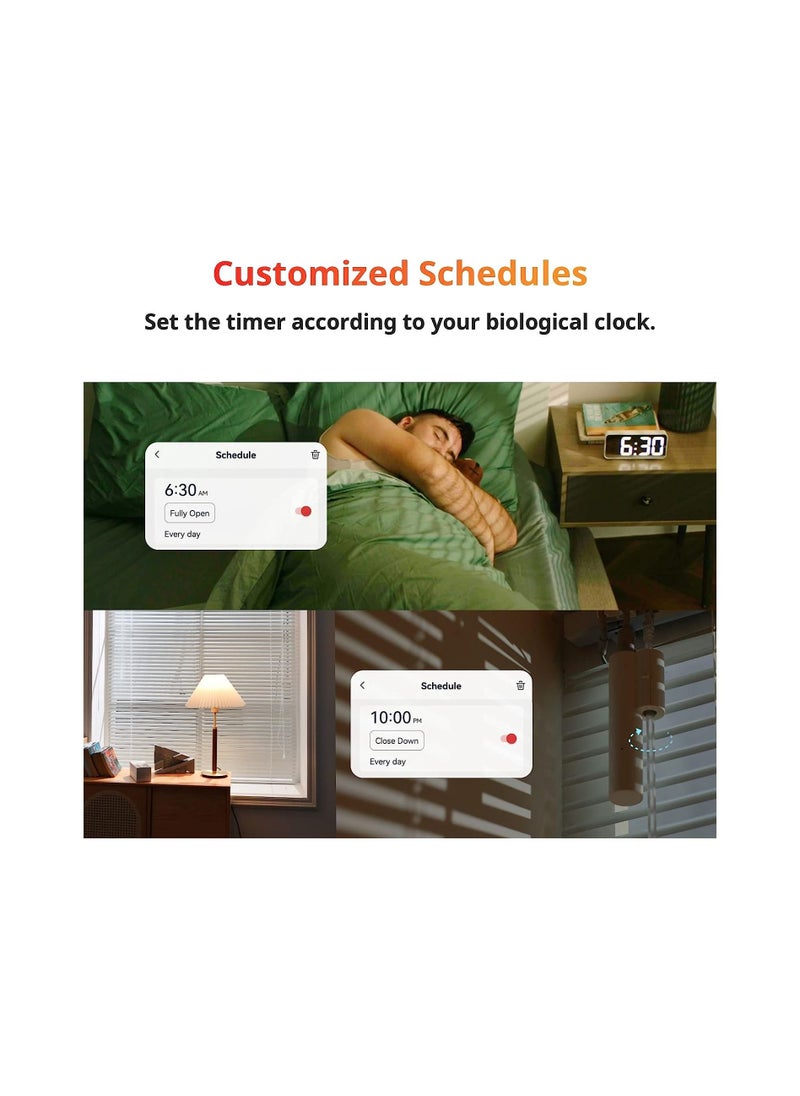 Customized Schedules

Set the timer according to your biological clock.

Schedule

6:30 AM

Fully Open

Every day

6:30

Schedule

10:00 PM

Close Down

Every day